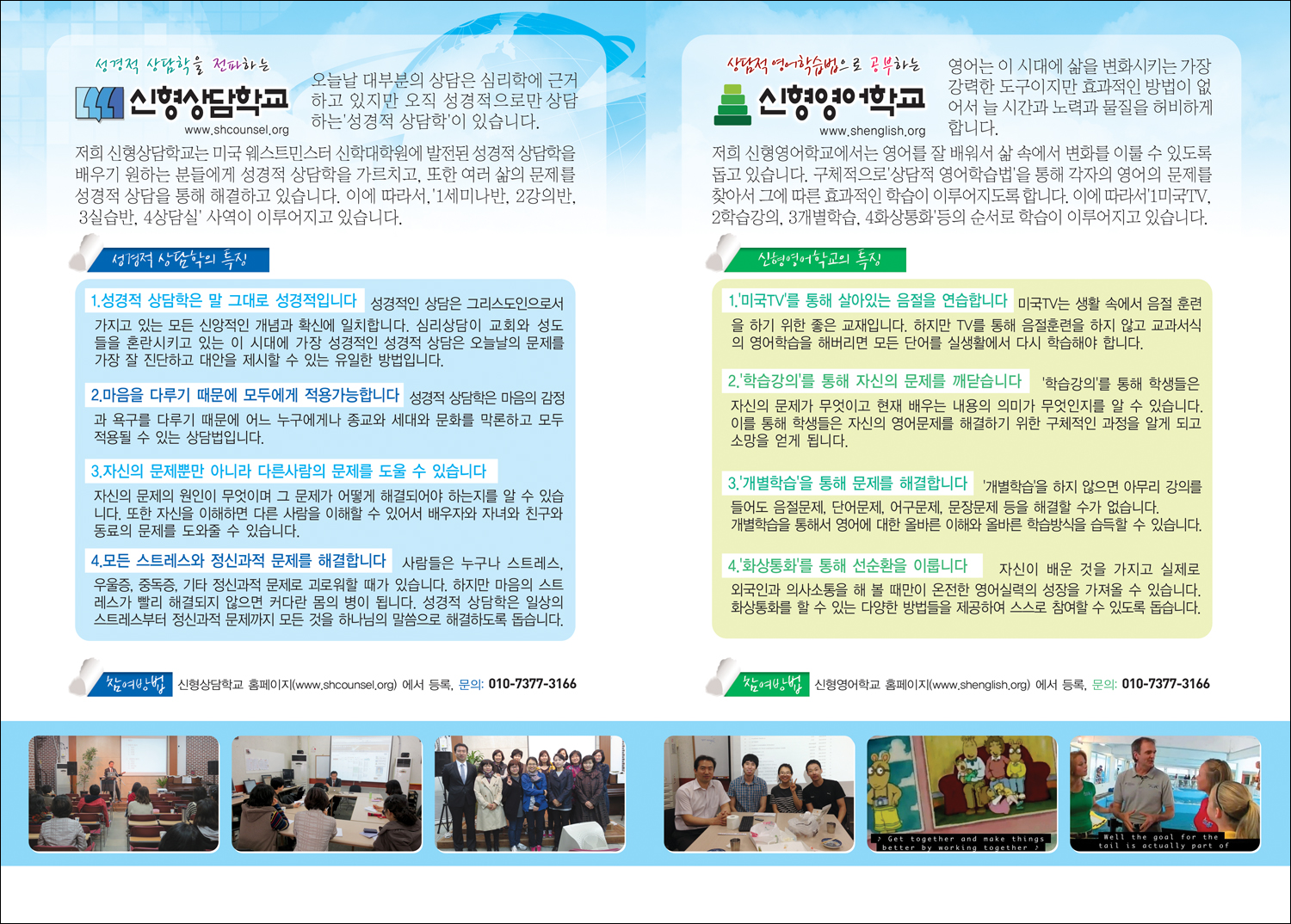 성경적 상담학을 전파하는

신형상담학교
www.shcounsel.org

오늘날 대부분의 상담은 심리학에 근거하고 있지만 오직 성경적으로만 상담하는'성경적 상담학'이 있습니다.

저희 신형상담학교는 미국 웨스트민스터 신학대학원에 발전된 성경적 상담학을 배우기 원하는 분들에게 성경적 상담학을 가르치고, 또한 여러 삶의 문제를 성경적 상담을 통해 해결하고 있습니다. 이에 따라서,'1세미나반, 2강의반, 3실습반, 4상담실' 사역이 이루어지고 있습니다.

성경적 상담학의 특징

1.성경적 상담학은 말 그대로 성경적입니다 성경적인 상담은 그리스도인으로서 가지고 있는 모든 신앙적인 개념과 확신에 일치합니다. 심리상담이 교회와 성도들을 혼란시키고 있는 이 시대에 가장 성경적인 성경적 상담은 오늘날의 문제를 가장 잘 진단하고 대안을 제시할 수 있는 유일한 방법입니다.

2.마음을 다루기 때문에 모두에게 적용가능합니다 성경적 상담학은 마음의 감정과 욕구를 다루기 때문에 어느 누구에게나 종교와 세대와 문화를 막론하고 모두 적용될 수 있는 상담법입니다.

3.자신의 문제뿐만 아니라 다른사람의 문제를 도울 수 있습니다 자신의 문제의 원인이 무엇이며 그 문제가 어떻게 해결되어야 하는지를 알 수 있습니다. 또한 자신을 이해하면 다른 사람을 이해할 수 있어서 배우자와 자녀와 친구와 동료의 문제를 도와줄 수 있습니다.

4.모든 스트레스와 정신과적 문제를 해결합니다 사람들은 누구나 스트레스, 우울증, 중독증, 기타 정신과적 문제로 괴로워할 때가 있습니다. 하지만 마음의 스트레스가 빨리 해결되지 않으면 커다란 몸의 병이 됩니다. 성경적 상담학은 일상의 스트레스부터 정신과적 문제까지 모든 것을 하나님의 말씀으로 해결하도록 돕습니다.

참여방법 신형상담학교 홈페이지(www.shcounsel.org) 에서 등록, 문의: 010-7377-3166

상담적 영어학습법으로 공부하는

신형영어학교
www.shenglish.org

영어는 이 시대에 삶을 변화시키는 가장 강력한 도구이지만 효과적인 방법이 없어서 늘 시간과 노력과 물질을 허비하게 합니다.

저희 신형영어학교에서는 영어를 잘 배워서 삶 속에서 변화를 이룰 수 있도록 돕고 있습니다. 구체적으로'상담적 영어학습법'을 통해 각자의 영어의 문제를 찾아서 그에 따른 효과적인 학습이 이루어지도록 합니다. 이에 따라서'1미국TV, 2학습강의, 3개별학습, 4화상통화'등의 순서로 학습이 이루어지고 있습니다.

신형영어학교의 특징

1.'미국TV'를 통해 살아있는 음절을 연습합니다 미국TV는 생활 속에서 음절 훈련을 하기 위한 좋은 교재입니다. 하지만 TV를 통해 음절훈련을 하지 않고 교과서식의 영어학습을 해버리면 모든 단어를 실생활에서 다시 학습해야 합니다.

2.'학습강의'를 통해 자신의 문제를 깨닫습니다 '학습강의'를 통해 학생들은 자신의 문제가 무엇이고 현재 배우는 내용의 의미가 무엇인지를 알 수 있습니다. 이를 통해 학생들은 자신의 영어문제를 해결하기 위한 구체적인 과정을 알게 되고 소망을 얻게 됩니다.

3.'개별학습'을 통해 문제를 해결합니다 '개별학습'을 하지 않으면 아무리 강의를 들어도 음절문제, 단어문제, 어구문제, 문장문제 등을 해결할 수가 없습니다. 개별학습을 통해서 영어에 대한 올바른 이해와 올바른 학습방식을 습득할 수 있습니다.

4.'화상통화'를 통해 선순환을 이룹니다 자신이 배운 것을 가지고 실제로 외국인과 의사소통을 해 볼 때만이 온전한 영어실력의 성장을 가져올 수 있습니다. 화상통화를 할 수 있는 다양한 방법들을 제공하여 스스로 참여할 수 있도록 돕습니다.

참여방법 신형영어학교 홈페이지(www.shenglish.org) 에서 등록, 문의: 010-7377-3166

♪ Get together and make things better by working together ♪

Well the goal for the tail is actually part of